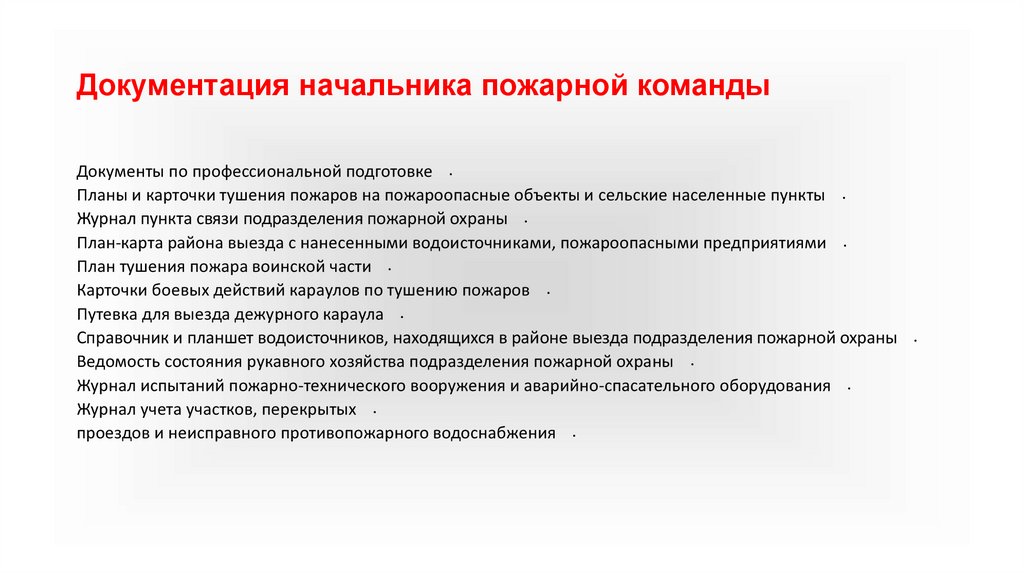 Документация начальника пожарной команды

Документы по профессиональной подготовке .
Планы и карточки тушения пожаров на пожароопасные объекты и сельские населенные пункты .
Журнал пункта связи подразделения пожарной охраны .
План-карта района выезда с нанесенными водоисточниками, пожароопасными предприятиями .
План тушения пожара воинской части .
Карточки боевых действий караулов по тушению пожаров .
Путевка для выезда дежурного караула .
Справочник и планшет водоисточников, находящихся в районе выезда подразделения пожарной охраны .
Ведомость состояния рукавного хозяйства подразделения пожарной охраны .
Журнал испытаний пожарно-технического вооружения и аварийно-спасательного оборудования .
Журнал учета участков, перекрытых .
проездов и неисправного противопожарного водоснабжения .